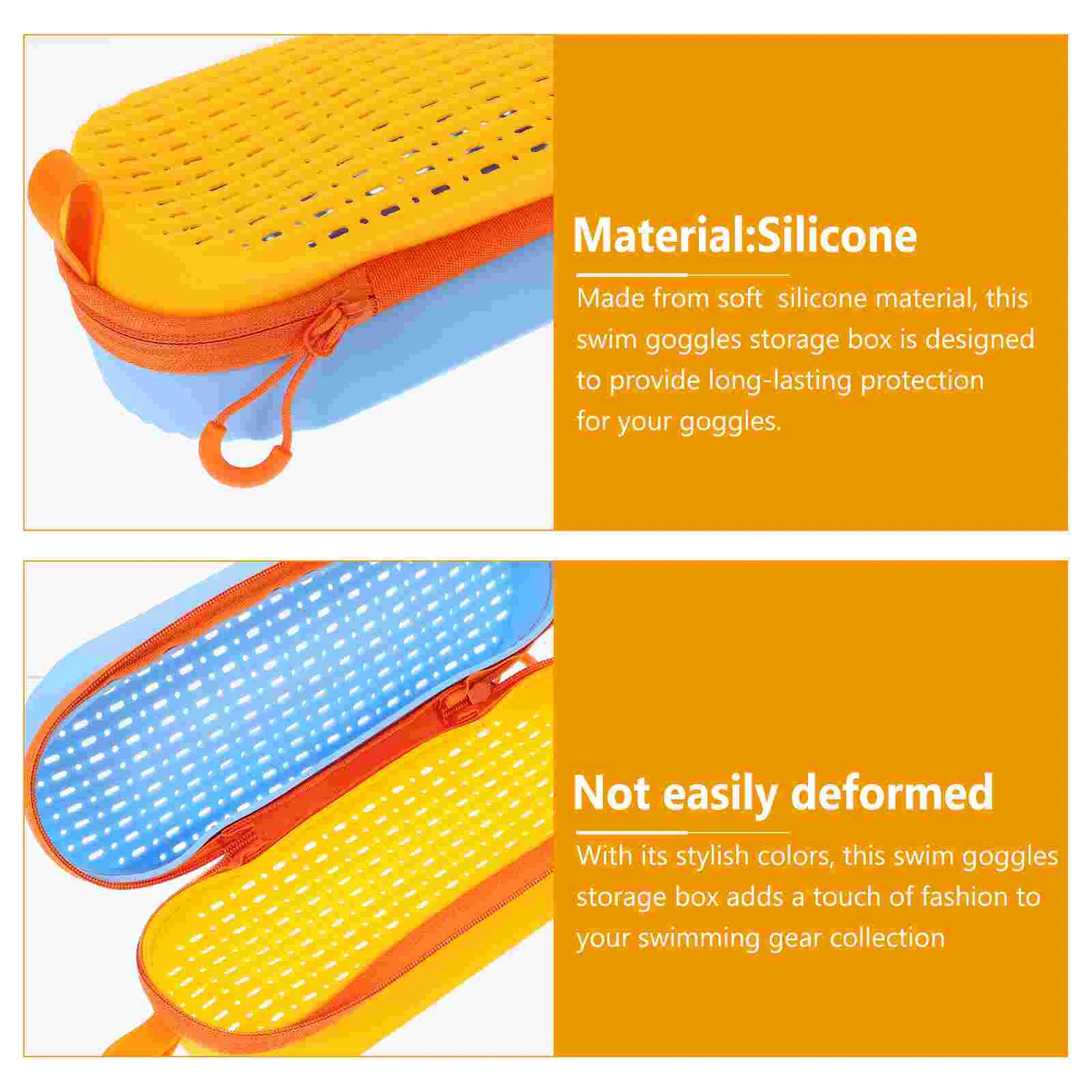 Material:Silicone

Made from soft silicone material, this swim goggles storage box is designed to provide long-lasting protection for your goggles.

Not easily deformed

With its stylish colors, this swim goggles storage box adds a touch of fashion to your swimming gear collection